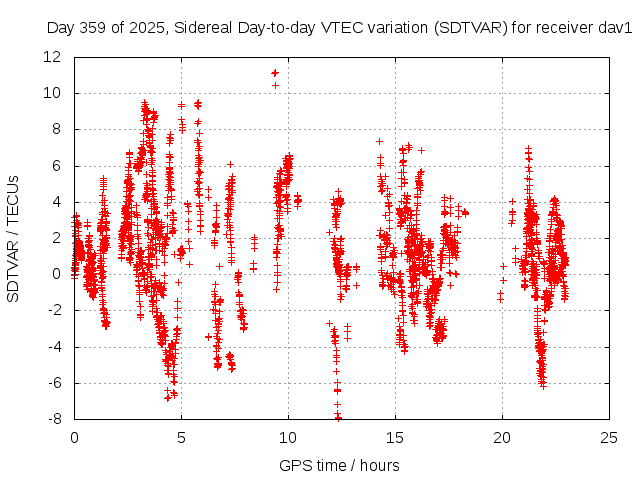 Day 359 of 2025, Sidereal Day-to-day VTEC variation (SDTVAR) for receiver dav1

SDTVAR / TECUs

12
10
8
6
4
2
0
-2
-4
-6
-8

0
5
10
15
20
25

GPS time / hours